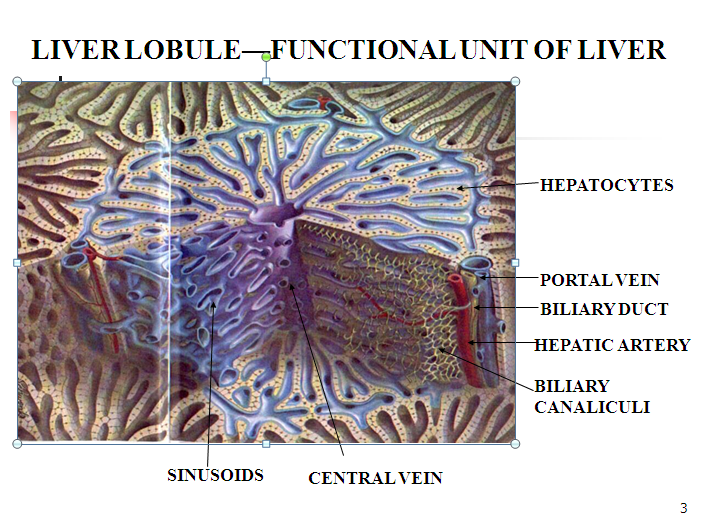 LIVER LOBULE—FUNCTIONAL UNIT OF LIVER

HEPATOCYTES

PORTAL VEIN

BILIARY DUCT

HEPATIC ARTERY

BILIARY CANALICULI

SINUSOIDS

CENTRAL VEIN

3